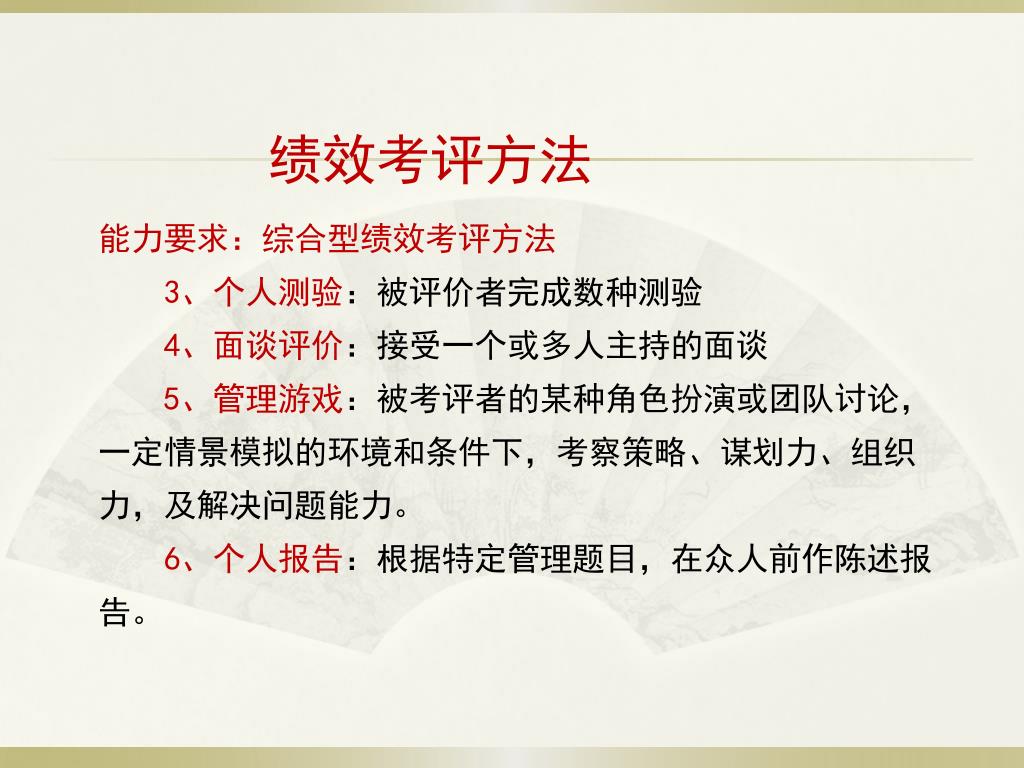 绩效考评方法

能力要求：综合型绩效考评方法

3、个人测验：被评价者完成数种测验

4、面谈评价：接受一个或多人主持的面谈

5、管理游戏：被考评者的某种角色扮演或团队讨论，一定情景模拟的环境和条件下，考察策略、谋划力、组织力，及解决问题能力。

6、个人报告：根据特定管理题目，在众人前作陈述报告。